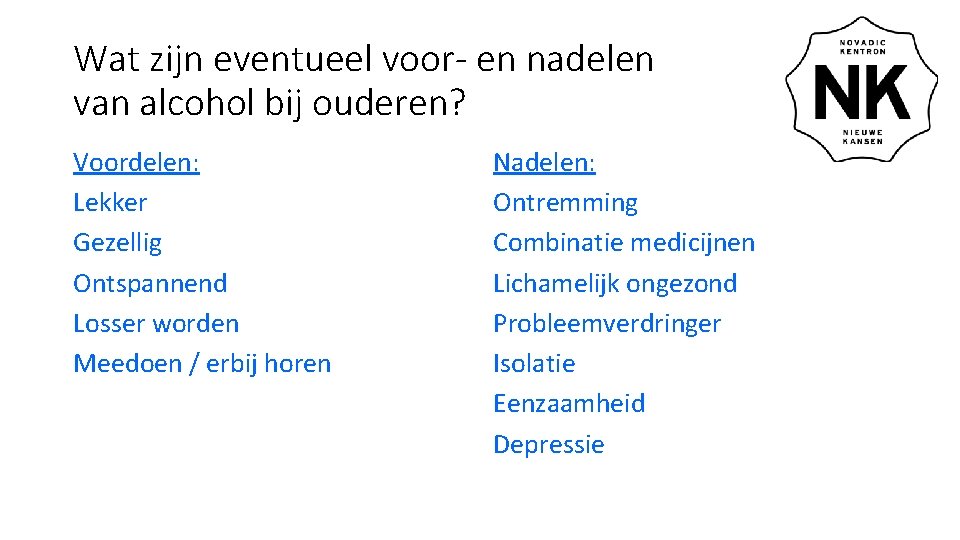 Wat zijn eventueel voor- en nadelen van alcohol bij ouderen?

NOVADIC KENTRON
NK
NIEUWE KANSEN

Voordelen:
Lekker
Gezellig
Ontspannend
Losser worden
Meedoen / erbij horen

Nadelen:
Ontremming
Combinatie medicijnen
Lichamelijk ongezond
Probleemverdringer
Isolatie
Eenzaamheid
Depressie